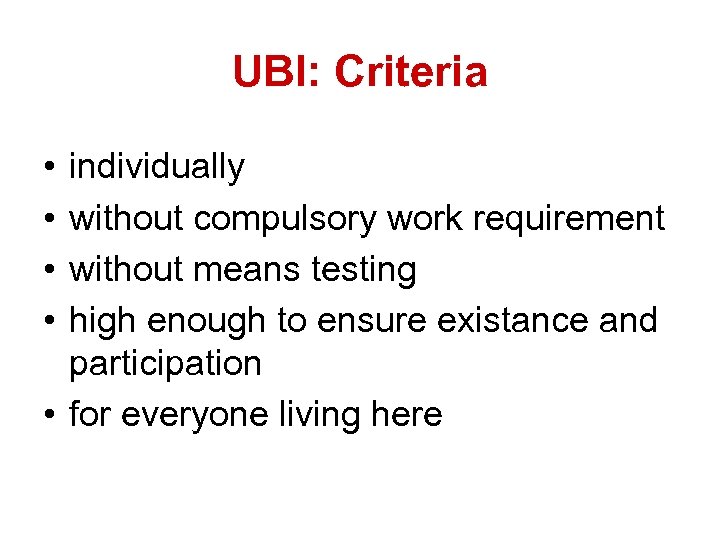 UBI: Criteria

• individually
• without compulsory work requirement
• without means testing
• high enough to ensure existance and participation
• for everyone living here